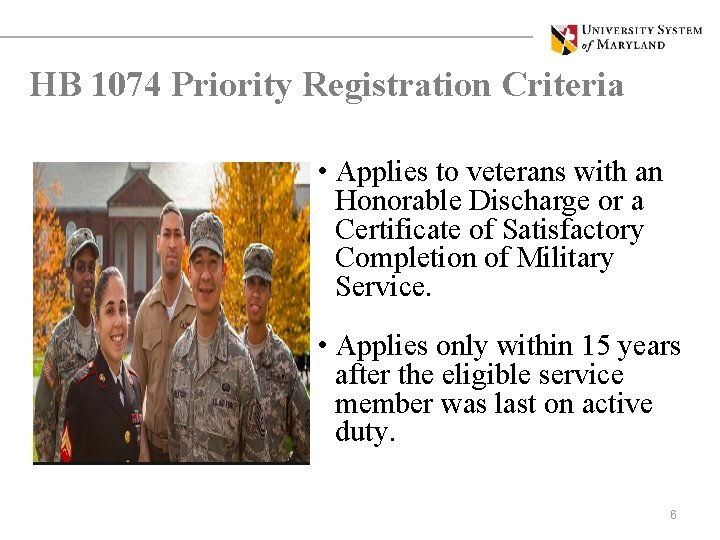 UNIVERSITY SYSTEM of MARYLAND

HB 1074 Priority Registration Criteria

• Applies to veterans with an Honorable Discharge or a Certificate of Satisfactory Completion of Military Service.

• Applies only within 15 years after the eligible service member was last on active duty.

6